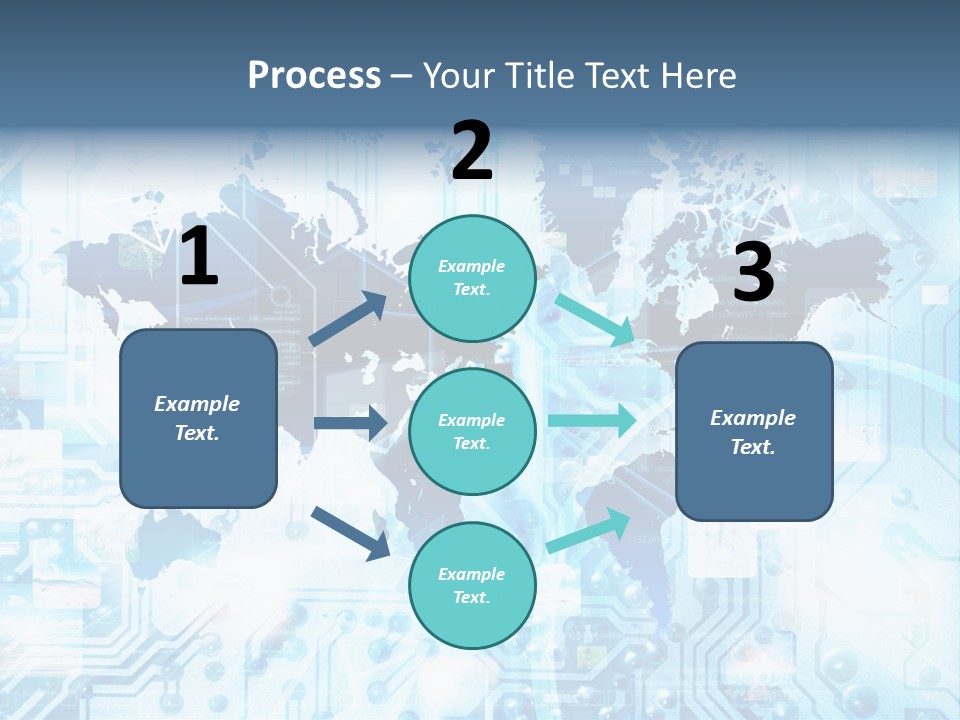 Process – Your Title Text Here

1

Example Text.

2

Example Text.

Example Text.

Example Text.

3

Example Text.